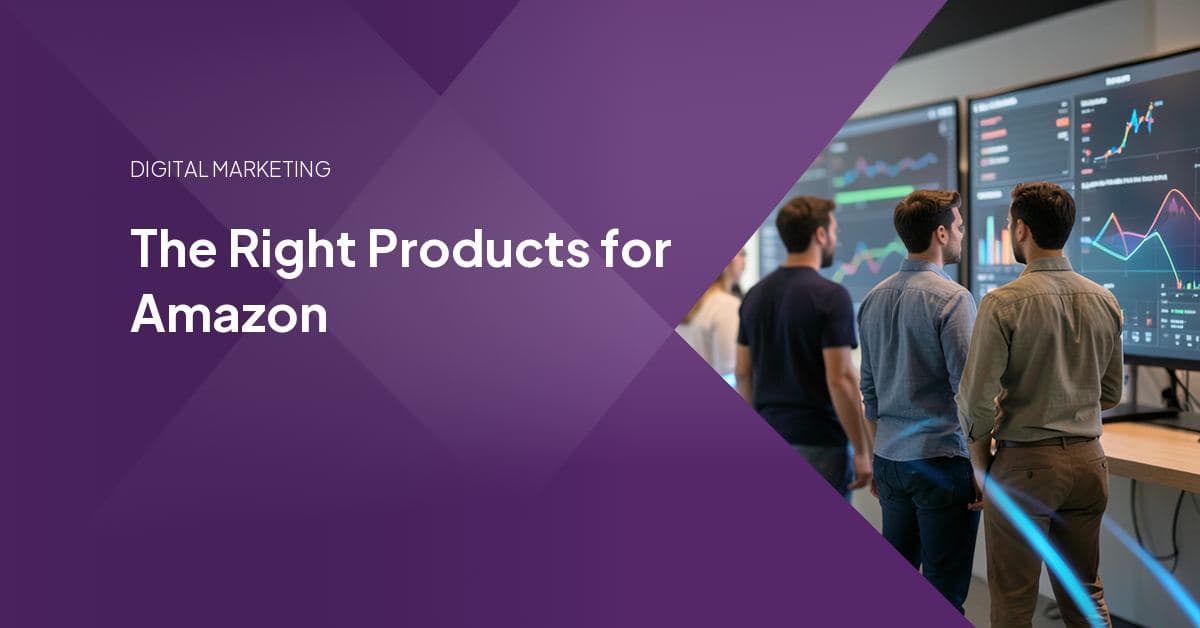 DIGITAL MARKETING

The Right Products for Amazon